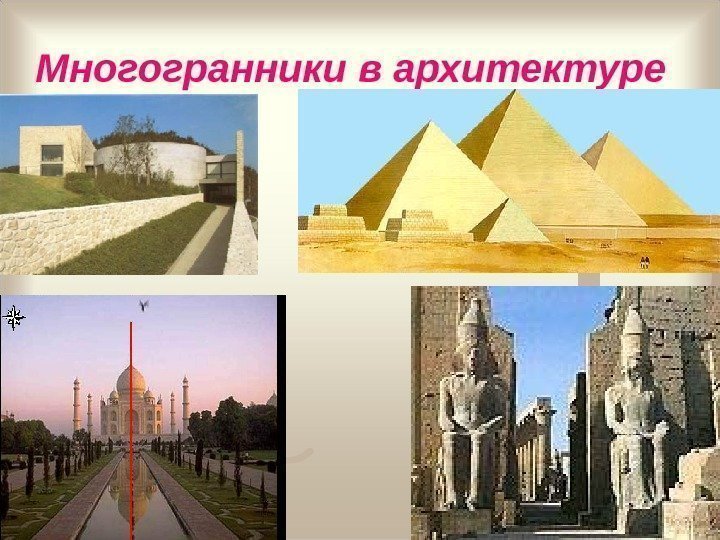 Многогранники в архитектуре